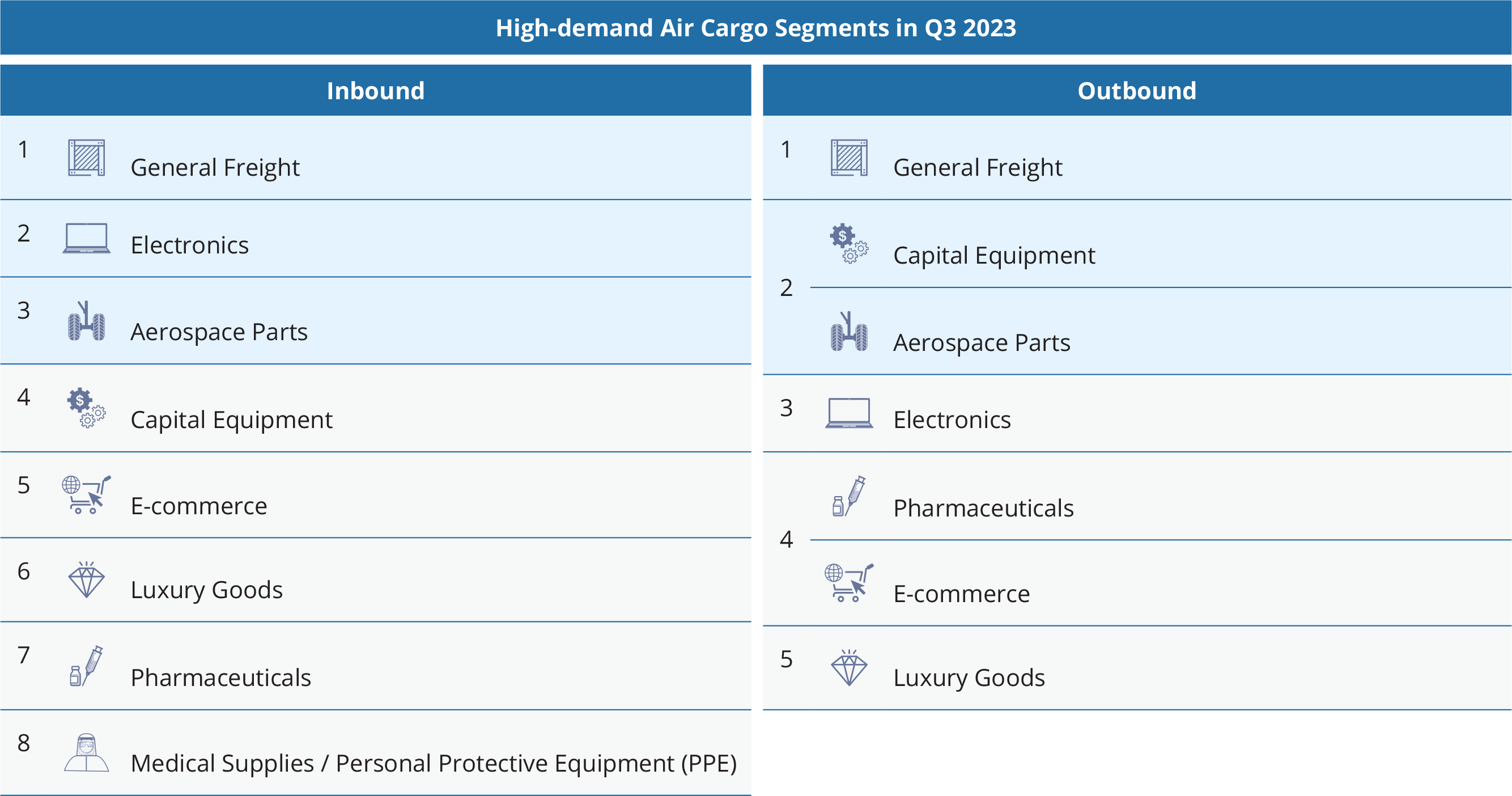 High-demand Air Cargo Segments in Q3 2023

| Inbound | |
|---|---|
| 1 | General Freight |
| 2 | Electronics |
| 3 | Aerospace Parts |
| 4 | Capital Equipment |
| 5 | E-commerce |
| 6 | Luxury Goods |
| 7 | Pharmaceuticals |
| 8 | Medical Supplies / Personal Protective Equipment (PPE) |

| Outbound | |
|---|---|
| 1 | General Freight |
| 2 | Capital Equipment |
| 2 | Aerospace Parts |
| 3 | Electronics |
| 4 | Pharmaceuticals |
| 4 | E-commerce |
| 5 | Luxury Goods |